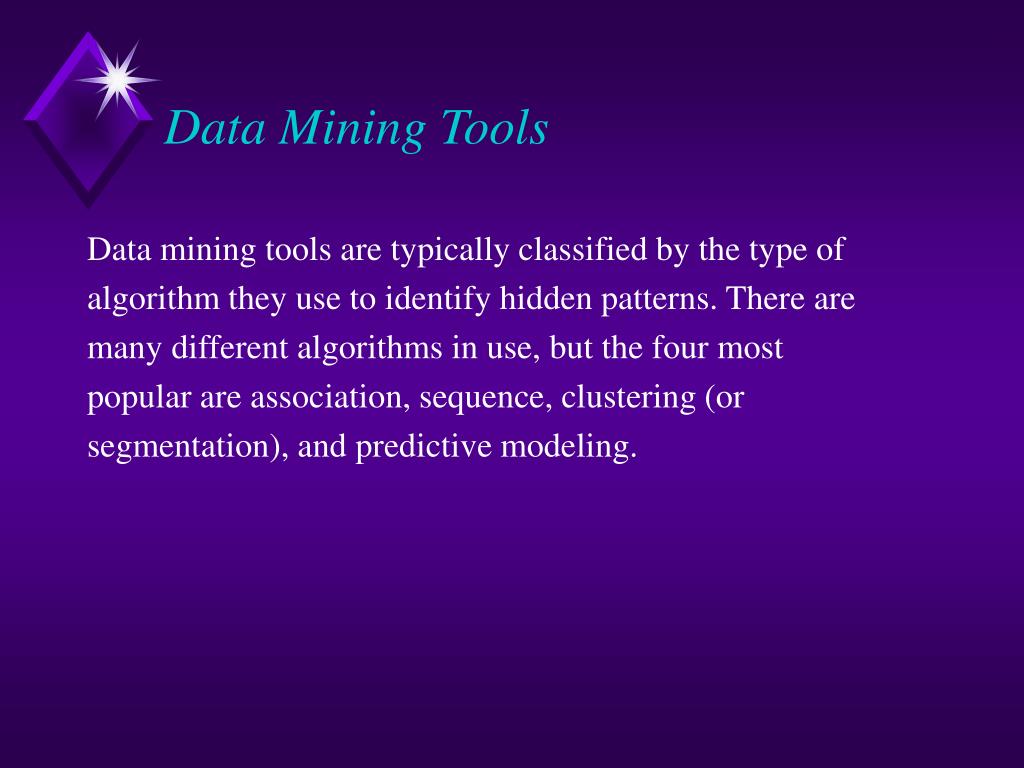 Data Mining Tools

Data mining tools are typically classified by the type of algorithm they use to identify hidden patterns. There are many different algorithms in use, but the four most popular are association, sequence, clustering (or segmentation), and predictive modeling.